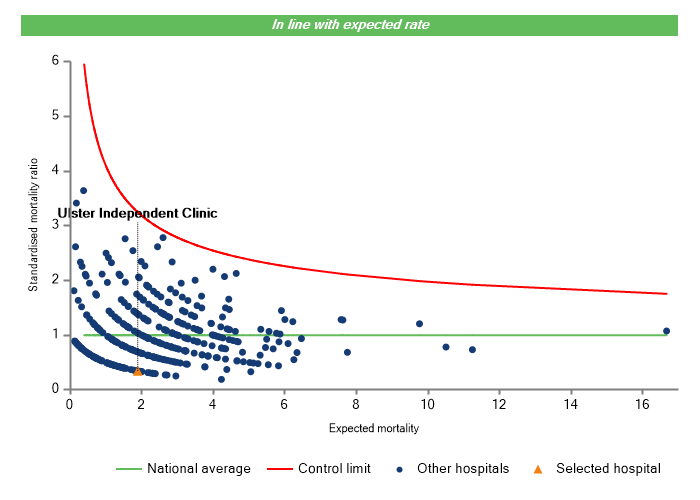 In line with expected rate

Standardised mortality ratio

6
5
4
3
2
1
0

Ulster Independent Clinic

0
2
4
6
8
10
12
14
16

Expected mortality

National average
Control limit
Other hospitals
Selected hospital